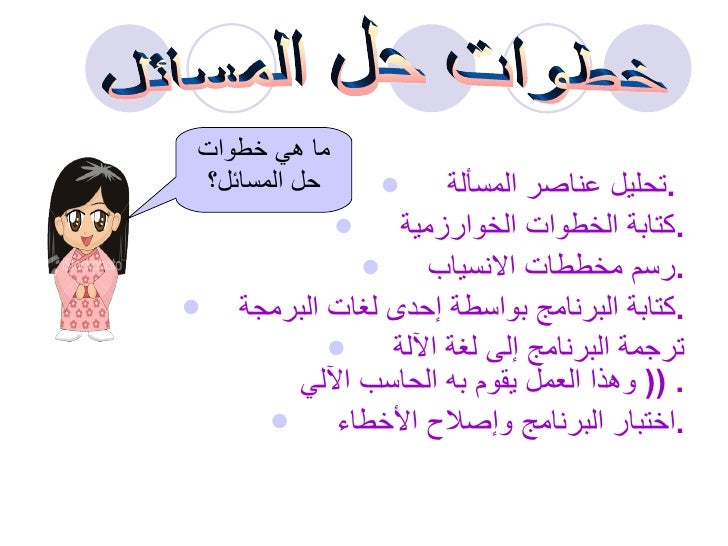 خطوات حل المسائل

ما هي خطوات حل المسائل؟

تحليل عناصر المسألة.
كتابة الخطوات الخوارزمية.
رسم مخططات الانسياب.
كتابة البرنامج بواسطة إحدى لغات البرمجة.
ترجمة البرنامج إلى لغة الآلة
(( وهذا العمل يقوم به الحاسب الآلي .
اختبار البرنامج وإصلاح الأخطاء.